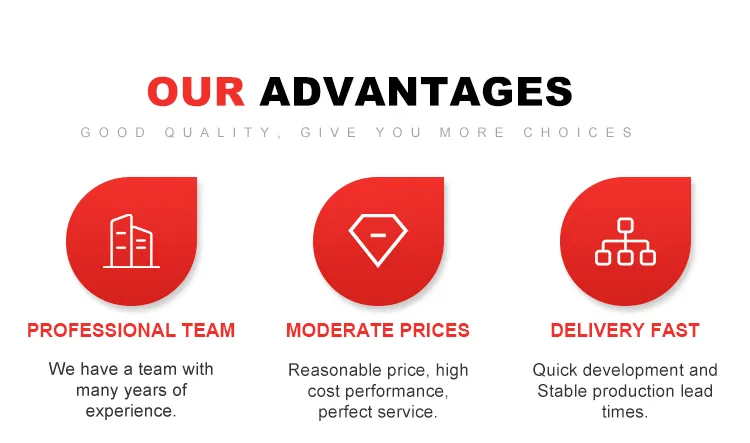 OUR ADVANTAGES

GOOD QUALITY, GIVE YOU MORE CHOICES

PROFESSIONAL TEAM

We have a team with many years of experience.

MODERATE PRICES

Reasonable price, high cost performance, perfect service.

DELIVERY FAST

Quick development and Stable production lead times.